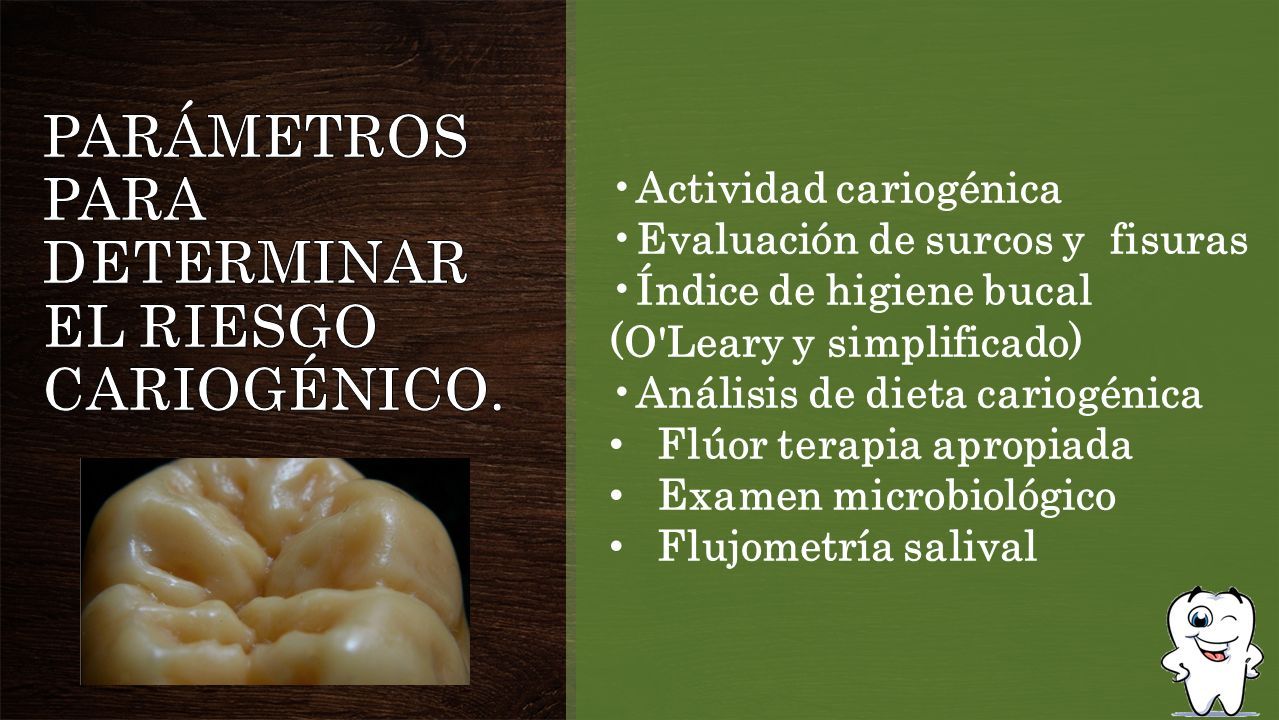 PARÁMETROS PARA DETERMINAR EL RIESGO CARIOGÉNICO.

• Actividad cariogénica
• Evaluación de surcos y fisuras
• Índice de higiene bucal (O'Leary y simplificado)
• Análisis de dieta cariogénica
• Flúor terapia apropiada
• Examen microbiológico
• Flujometría salival